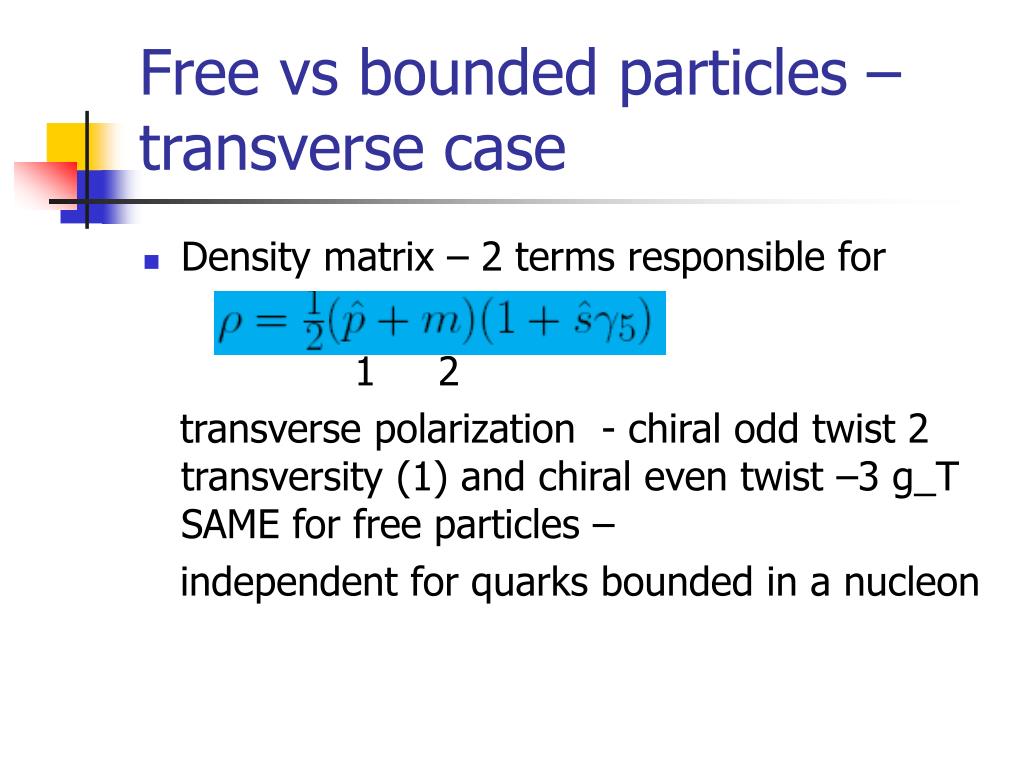 Free vs bounded particles – transverse case

Density matrix – 2 terms responsible for

$\rho = \frac{1}{2}(\hat{p} + m)(1 + \hat{s}\gamma_5)$

1 2

transverse polarization - chiral odd twist 2 transversity (1) and chiral even twist –3 g_T SAME for free particles –

independent for quarks bounded in a nucleon